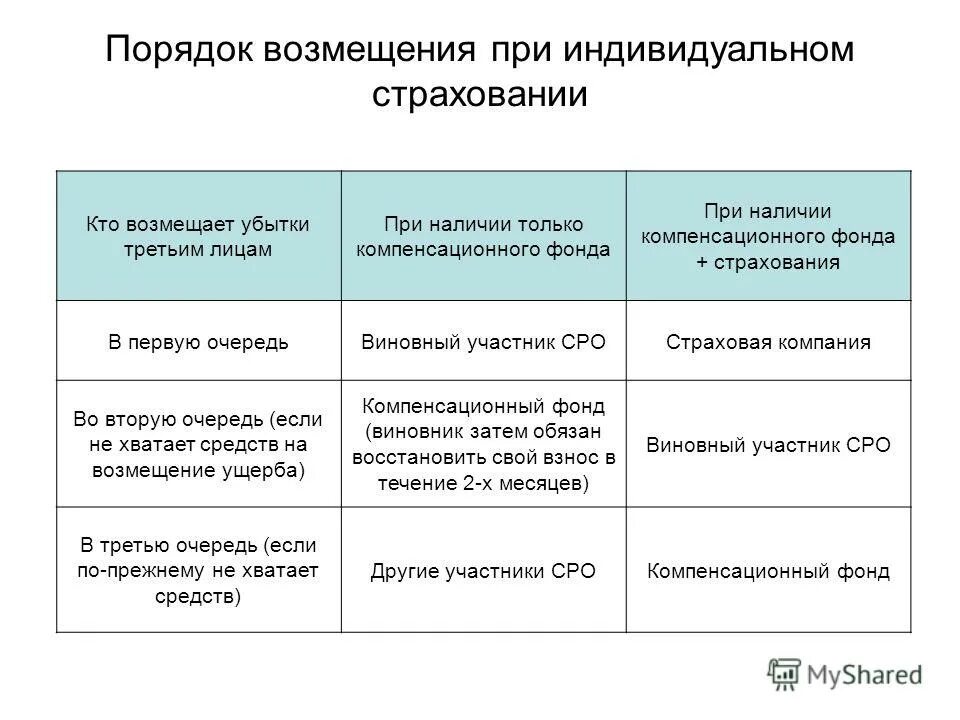 Порядок возмещения при индивидуальном страховании

| Кто возмещает убытки третьим лицам | При наличии только компенсационного фонда | При наличии компенсационного фонда + страхования |
|---|---|---|
| В первую очередь | Виновный участник СРО | Страховая компания |
| Во вторую очередь (если не хватает средств на возмещение ущерба) | Компенсационный фонд (виновник затем обязан восстановить свой взнос в течение 2-х месяцев) | Виновный участник СРО |
| В третью очередь (если по-прежнему не хватает средств) | Другие участники СРО | Компенсационный фонд |

MyShared